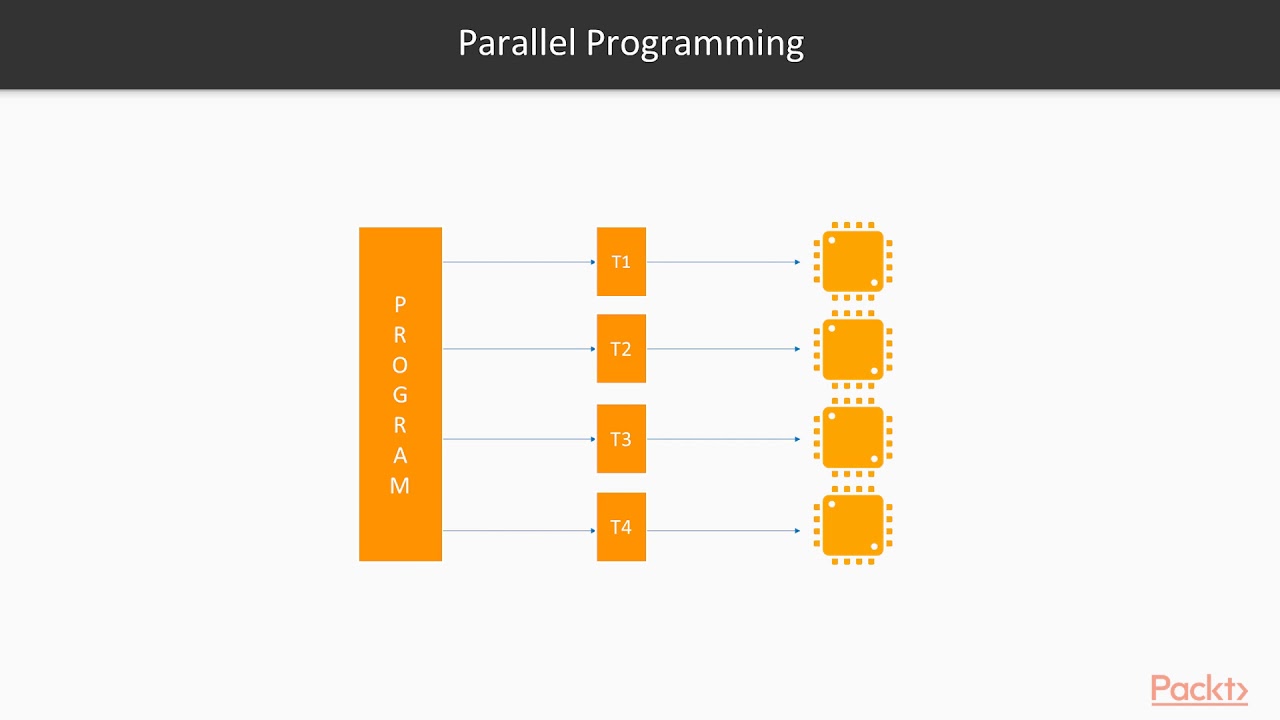 Parallel Programming

P R O G R A M

T1

T2

T3

T4

Packt>